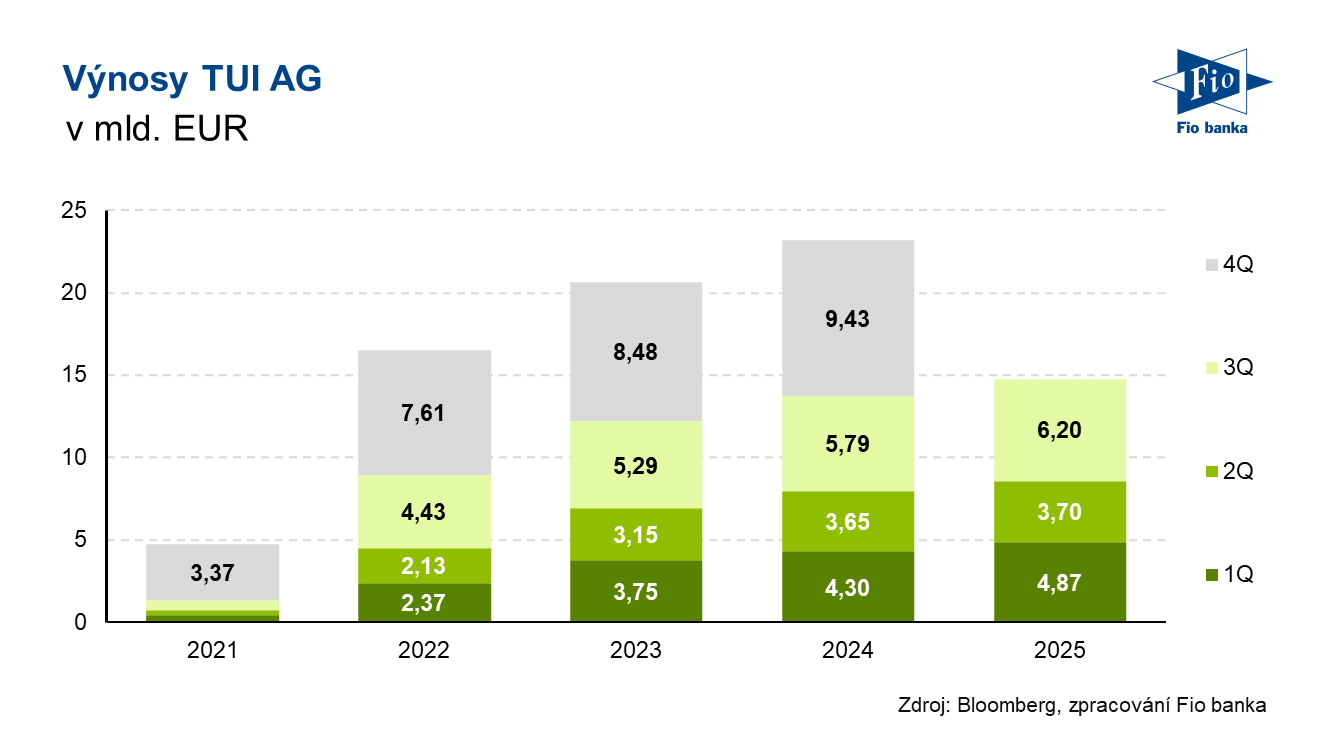 Výnosy TUI AG
v mld. EUR

Fio
Fio banka

25
20
15
10
5
0

3,37
7,61
4,43
2,13
2,37
8,48
5,29
3,15
3,75
9,43
5,79
3,65
4,30
6,20
3,70
4,87

2021
2022
2023
2024
2025

4Q
3Q
2Q
1Q

Zdroj: Bloomberg, zpracování Fio banka